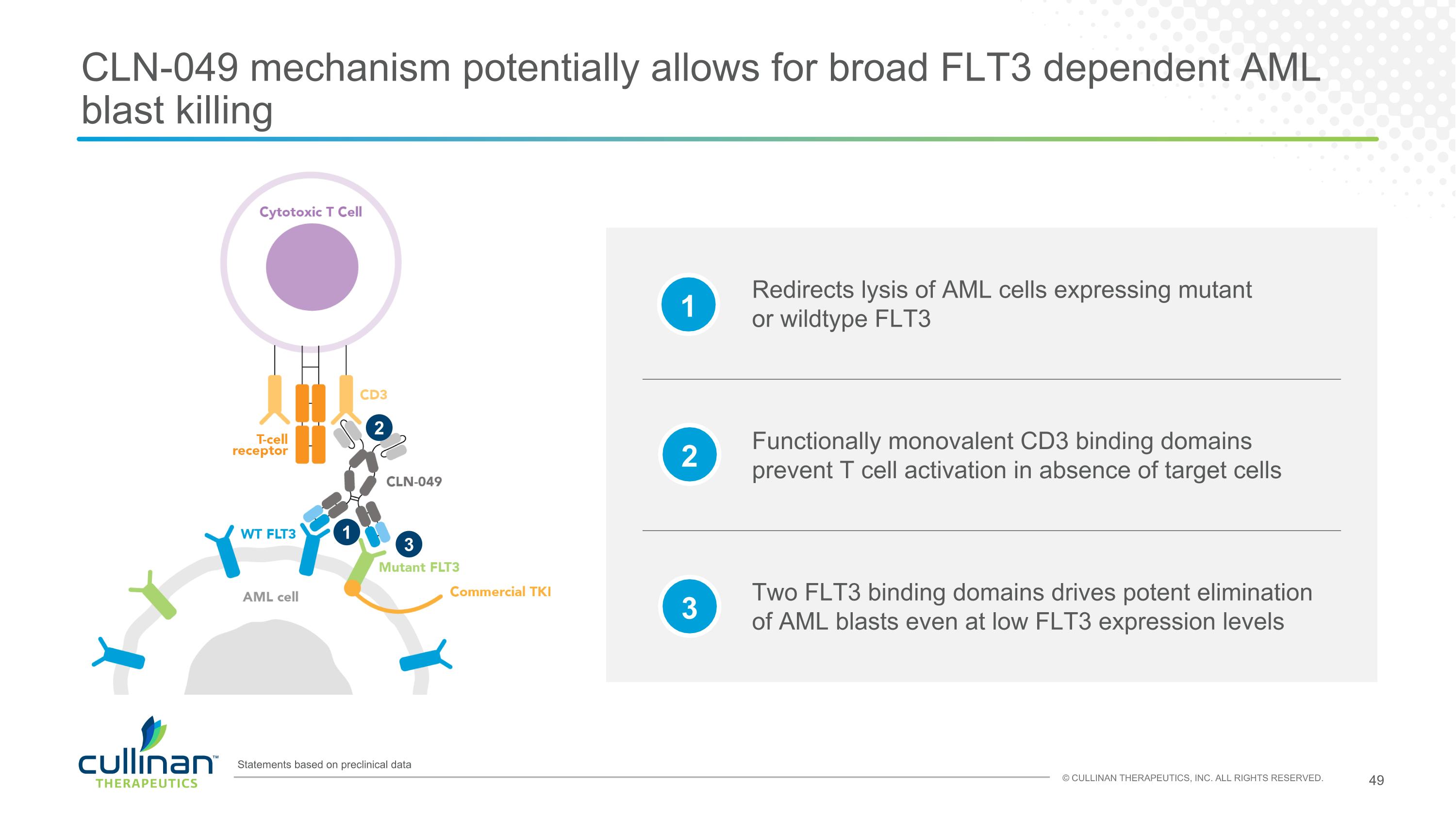 CLN-049 mechanism potentially allows for broad FLT3 dependent AML blast killing

Cytotoxic T Cell

CD3

T-cell receptor

2

CLN-049

WT FLT3

1

3

Mutant FLT3

Commercial TKI

AML cell

1 Redirects lysis of AML cells expressing mutant or wildtype FLT3

2 Functionally monovalent CD3 binding domains prevent T cell activation in absence of target cells

3 Two FLT3 binding domains drives potent elimination of AML blasts even at low FLT3 expression levels

cullinan™ THERAPEUTICS

Statements based on preclinical data

© CULLINAN THERAPEUTICS, INC. ALL RIGHTS RESERVED.

49